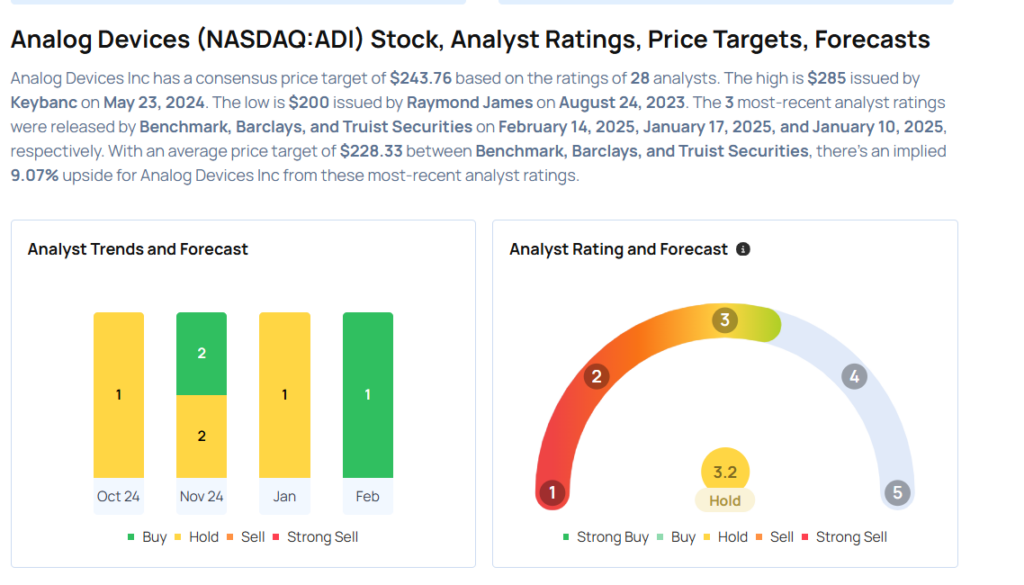 Analog Devices (NASDAQ:ADI) Stock, Analyst Ratings, Price Targets, Forecasts

Analog Devices Inc has a consensus price target of $243.76 based on the ratings of 28 analysts. The high is $285 issued by Keybanc on May 23, 2024. The low is $200 issued by Raymond James on August 24, 2023. The 3 most-recent analyst ratings were released by Benchmark, Barclays, and Truist Securities on February 14, 2025, January 17, 2025, and January 10, 2025, respectively. With an average price target of $228.33 between Benchmark, Barclays, and Truist Securities, there's an implied 9.07% upside for Analog Devices Inc from these most-recent analyst ratings.

Analyst Trends and Forecast

1
2
2
1
1

Oct 24
Nov 24
Jan
Feb

Buy Hold Sell Strong Sell

Analyst Rating and Forecast

1
2
3
4
5
3.2
Hold

Strong Buy Buy Hold Sell Strong Sell